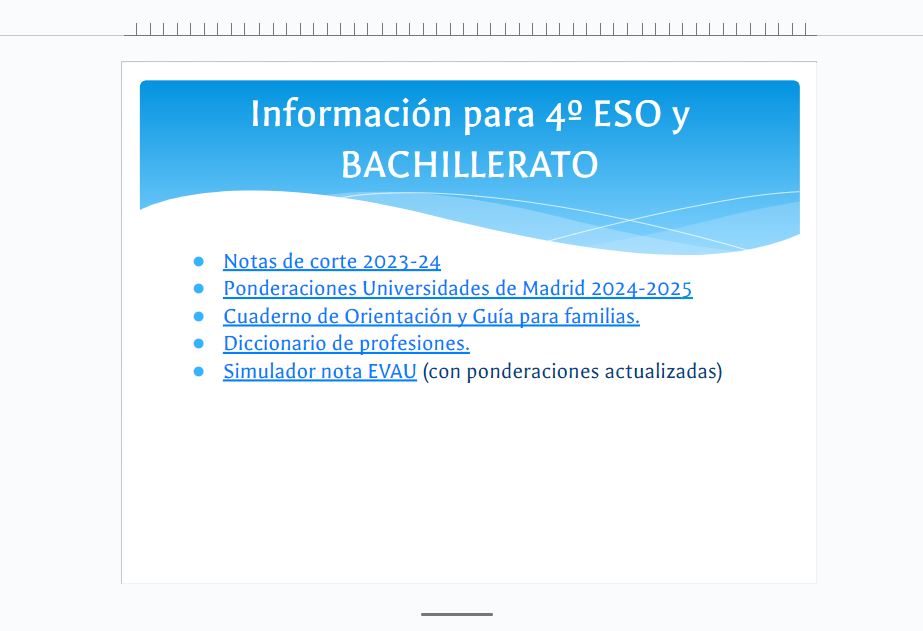 Información para 4º ESO y BACHILLERATO

- Notas de corte 2023-24
- Ponderaciones Universidades de Madrid 2024-2025
- Cuaderno de Orientación y Guía para familias.
- Diccionario de profesiones.
- Simulador nota EVAU (con ponderaciones actualizadas)